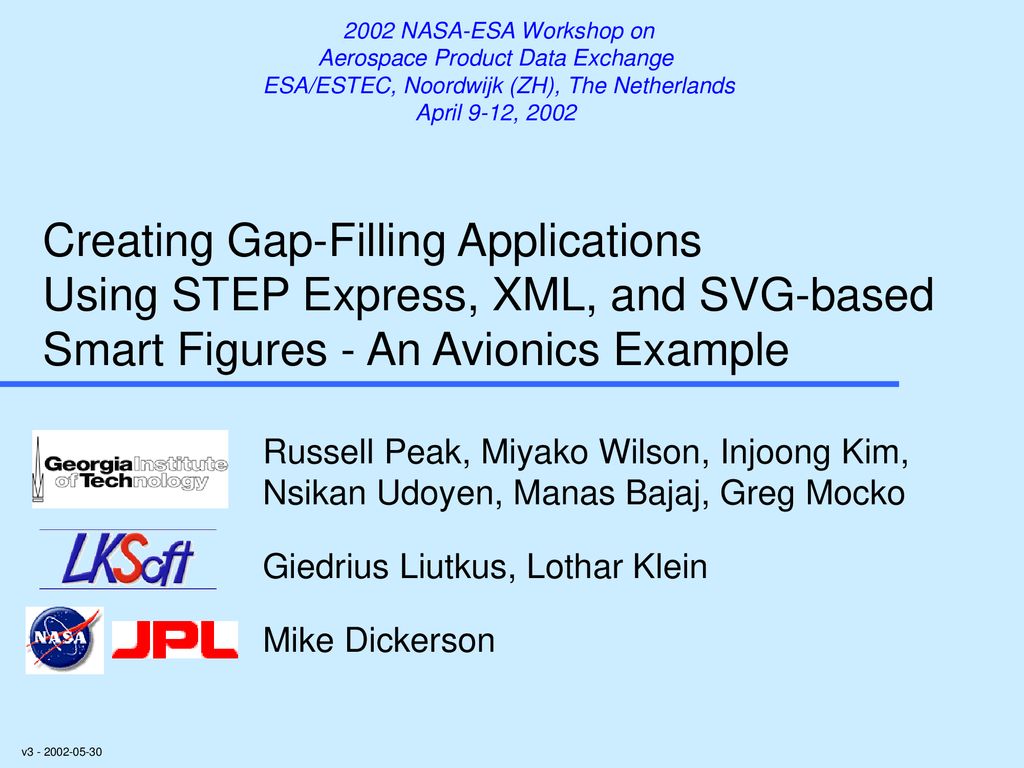 2002 NASA-ESA Workshop on
Aerospace Product Data Exchange
ESA/ESTEC, Noordwijk (ZH), The Netherlands
April 9-12, 2002

Creating Gap-Filling Applications Using STEP Express, XML, and SVG-based Smart Figures - An Avionics Example

Georgia Institute of Technology

Russell Peak, Miyako Wilson, Injoong Kim, Nsikan Udoyen, Manas Bajaj, Greg Mocko

LKSoft

Giedrius Liutkus, Lothar Klein

NASA JPL

Mike Dickerson

v3 - 2002-05-30